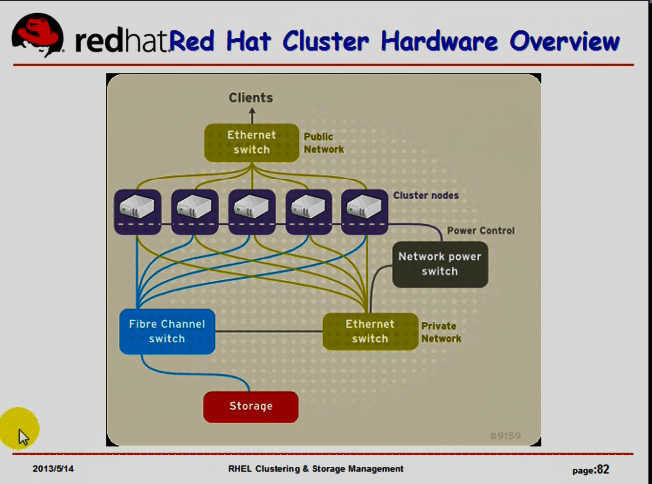 redhat Red Hat Cluster Hardware Overview

Clients

Ethernet switch

Public Network

Cluster nodes

Power Control

Network power switch

Fibre Channel switch

Ethernet switch

Private Network

Storage

#9159

2013/5/14

RHEL Clustering & Storage Management

page:82